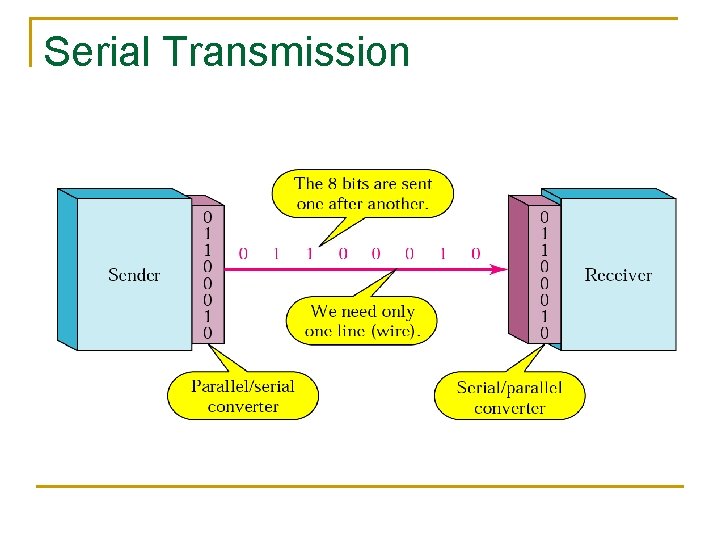 Serial Transmission

The 8 bits are sent one after another.

Sender

0
1
1
0
0
0
1
0

0 1 1 0 0 0 1 0

0
1
1
0
0
0
1
0

Receiver

We need only one line (wire).

Parallel/serial converter

Serial/parallel converter